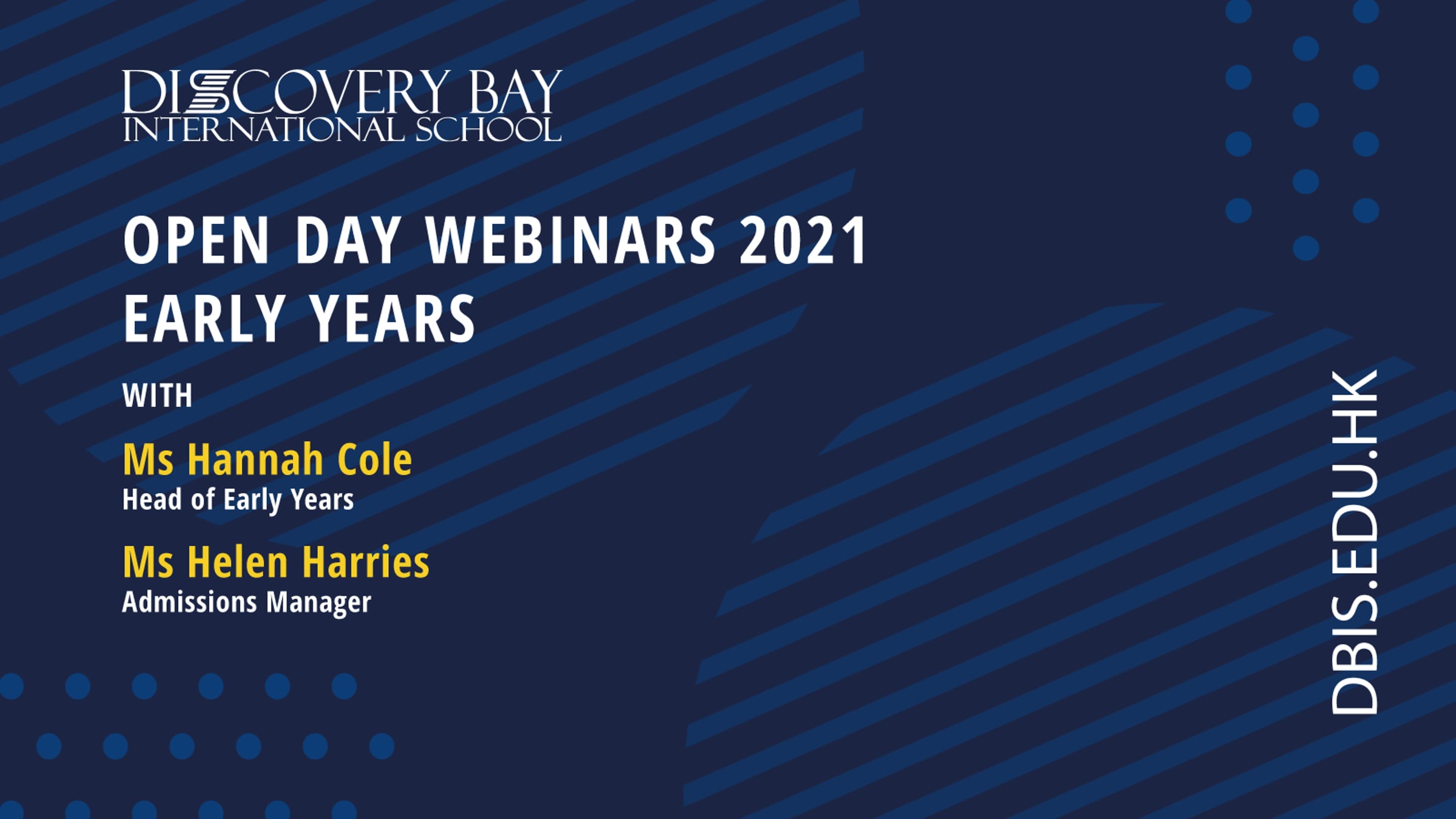 DISCOVERY BAY
INTERNATIONAL SCHOOL

OPEN DAY WEBINARS 2021
EARLY YEARS

WITH

Ms Hannah Cole
Head of Early Years

Ms Helen Harries
Admissions Manager

DBIS.EDU.HK